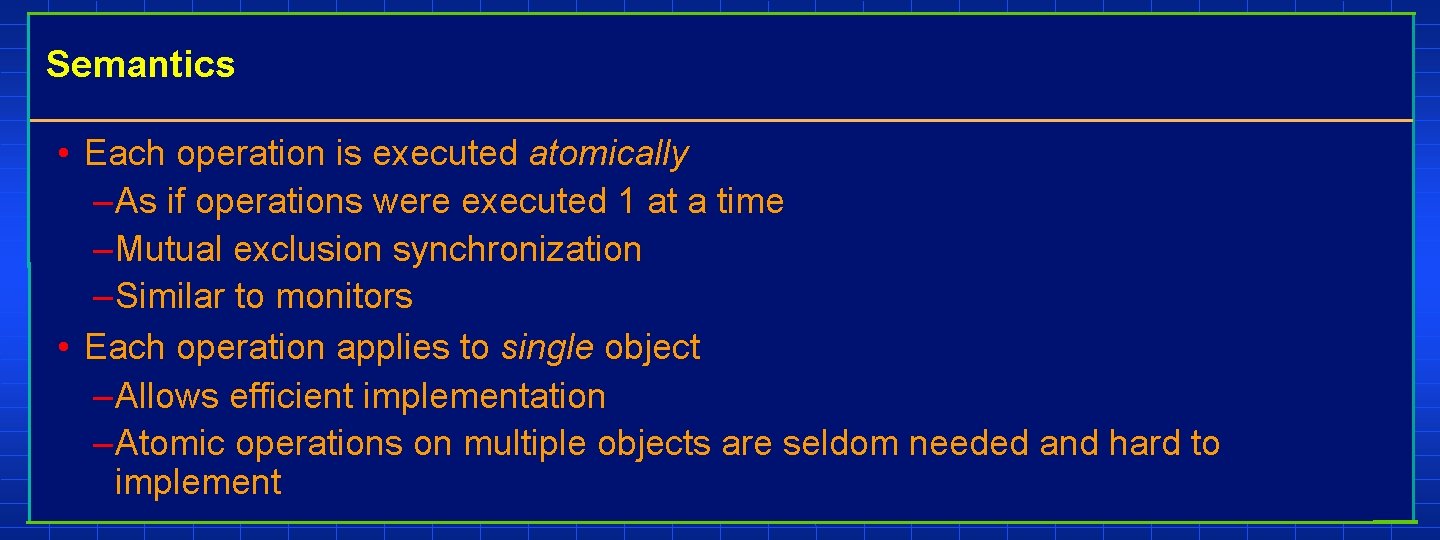 Semantics

• Each operation is executed atomically
– As if operations were executed 1 at a time
– Mutual exclusion synchronization
– Similar to monitors
• Each operation applies to single object
– Allows efficient implementation
– Atomic operations on multiple objects are seldom needed and hard to implement